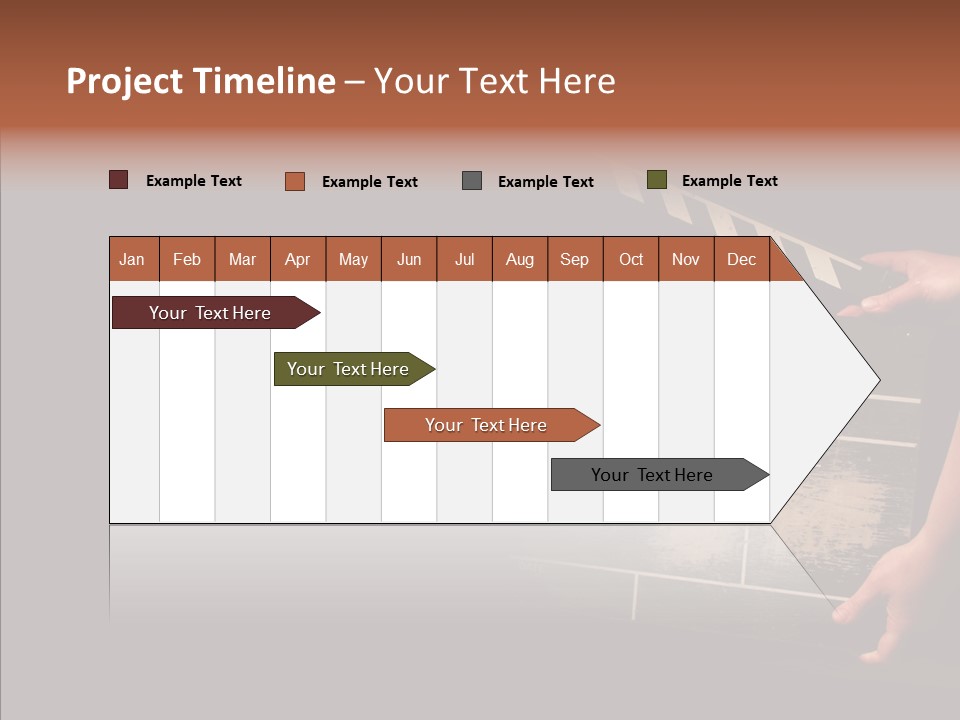 Project Timeline – Your Text Here

Example Text
Example Text
Example Text
Example Text

| Jan | Feb | Mar | Apr | May | Jun | Jul | Aug | Sep | Oct | Nov | Dec |
|---|---|---|---|---|---|---|---|---|---|---|---|

Your Text Here
Your Text Here
Your Text Here
Your Text Here